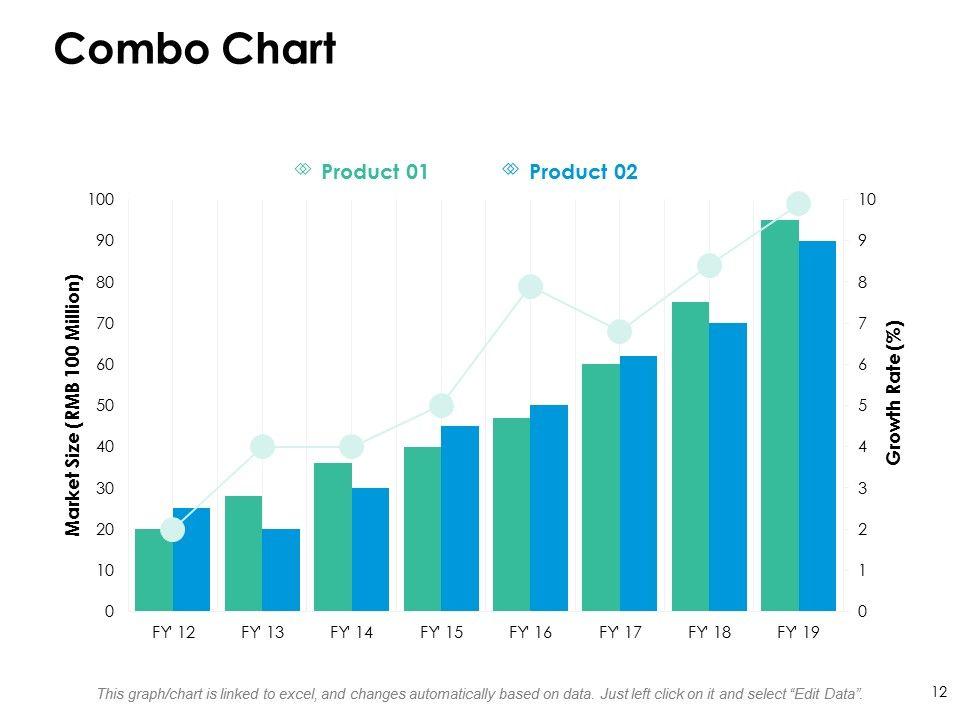 Combo Chart

Product 01
Product 02

Market Size (RMB 100 Million)

100
90
80
70
60
50
40
30
20
10
0

Growth Rate (%)

10
9
8
7
6
5
4
3
2
1
0

FY' 12
FY' 13
FY' 14
FY' 15
FY' 16
FY' 17
FY' 18
FY' 19

This graph/chart is linked to excel, and changes automatically based on data. Just left click on it and select "Edit Data".

12